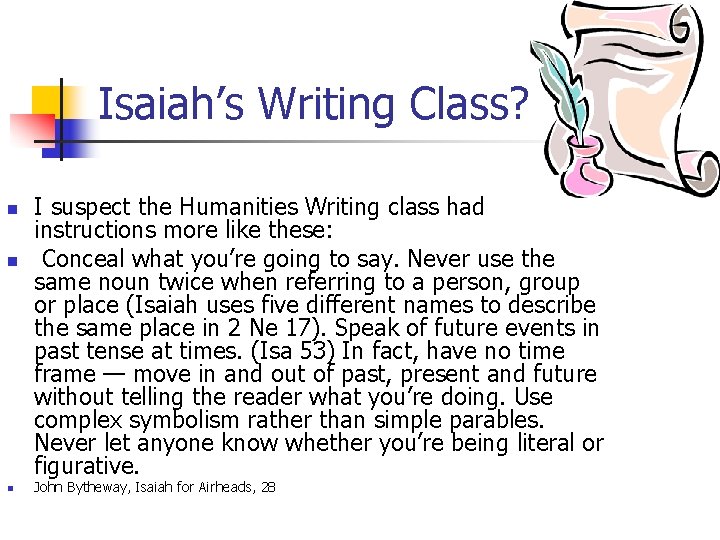 Isaiah’s Writing Class?

I suspect the Humanities Writing class had instructions more like these:

Conceal what you’re going to say. Never use the same noun twice when referring to a person, group or place (Isaiah uses five different names to describe the same place in 2 Ne 17). Speak of future events in past tense at times. (Isa 53) In fact, have no time frame — move in and out of past, present and future without telling the reader what you’re doing. Use complex symbolism rather than simple parables. Never let anyone know whether you’re being literal or figurative.

John Bytheway, Isaiah for Airheads, 28